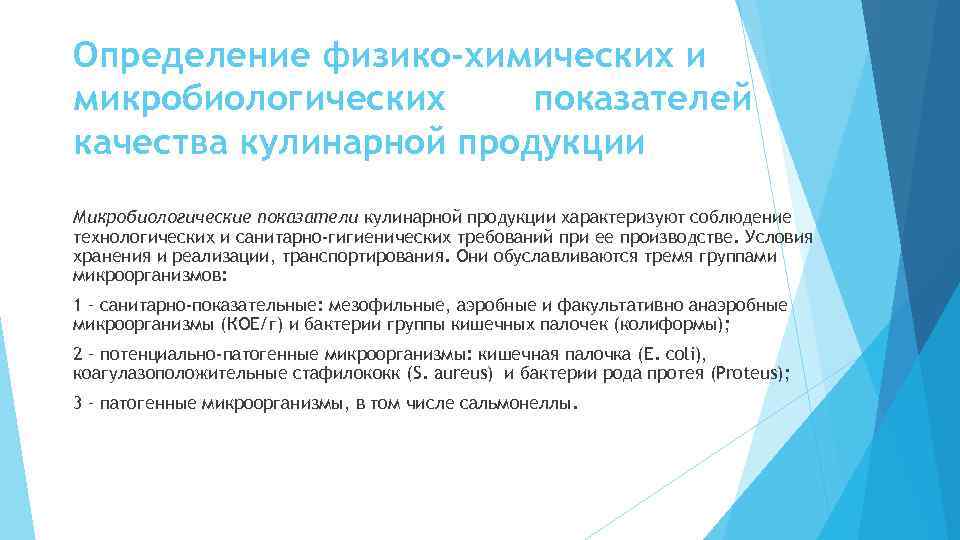 Определение физико-химических и микробиологических показателей качества кулинарной продукции

Микробиологические показатели кулинарной продукции характеризуют соблюдение технологических и санитарно-гигиенических требований при ее производстве. Условия хранения и реализации, транспортирования. Они обуславливаются тремя группами микроорганизмов:

1 – санитарно-показательные: мезофильные, аэробные и факультативно анаэробные микроорганизмы (КОЕ/г) и бактерии группы кишечных палочек (колиформы);

2 – потенциально-патогенные микроорганизмы: кишечная палочка (E. coli), коагулазоположительные стафилококк (S. aureus) и бактерии рода протея (Proteus);

3 – патогенные микроорганизмы, в том числе сальмонеллы.